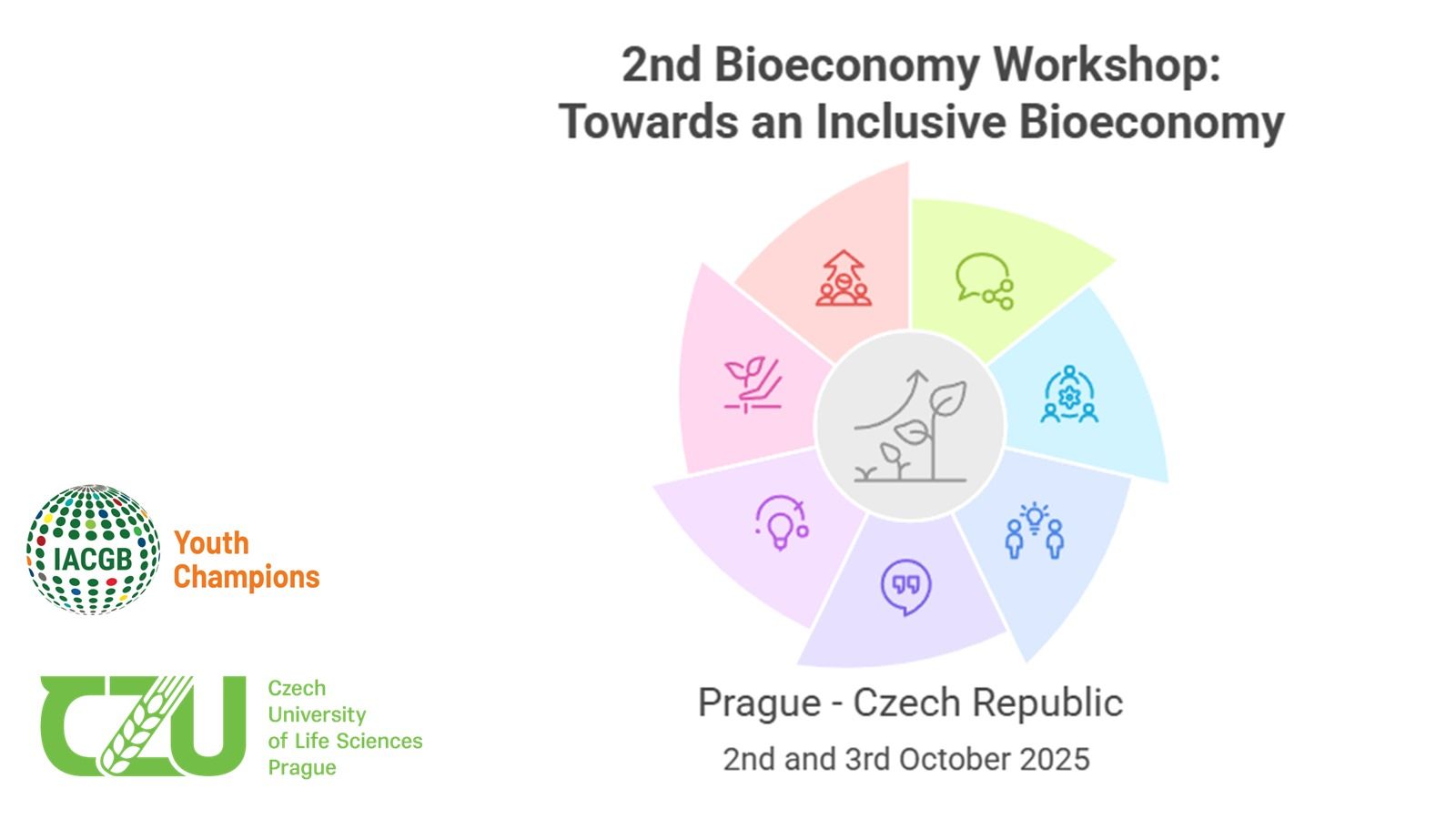 2nd Bioeconomy Workshop:
Towards an Inclusive Bioeconomy

Prague - Czech Republic
2nd and 3rd October 2025

IACGB Youth Champions

CZU Czech University of Life Sciences Prague